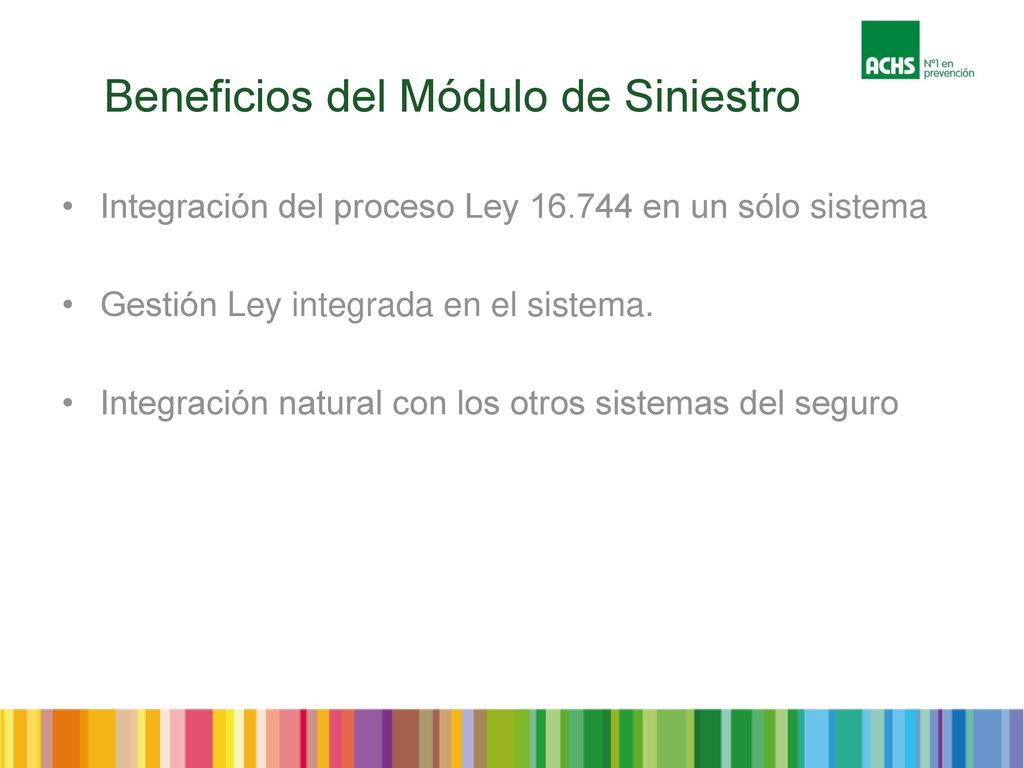 ACHS Nº1 en prevención

Beneficios del Módulo de Siniestro

• Integración del proceso Ley 16.744 en un sólo sistema

• Gestión Ley integrada en el sistema.

• Integración natural con los otros sistemas del seguro